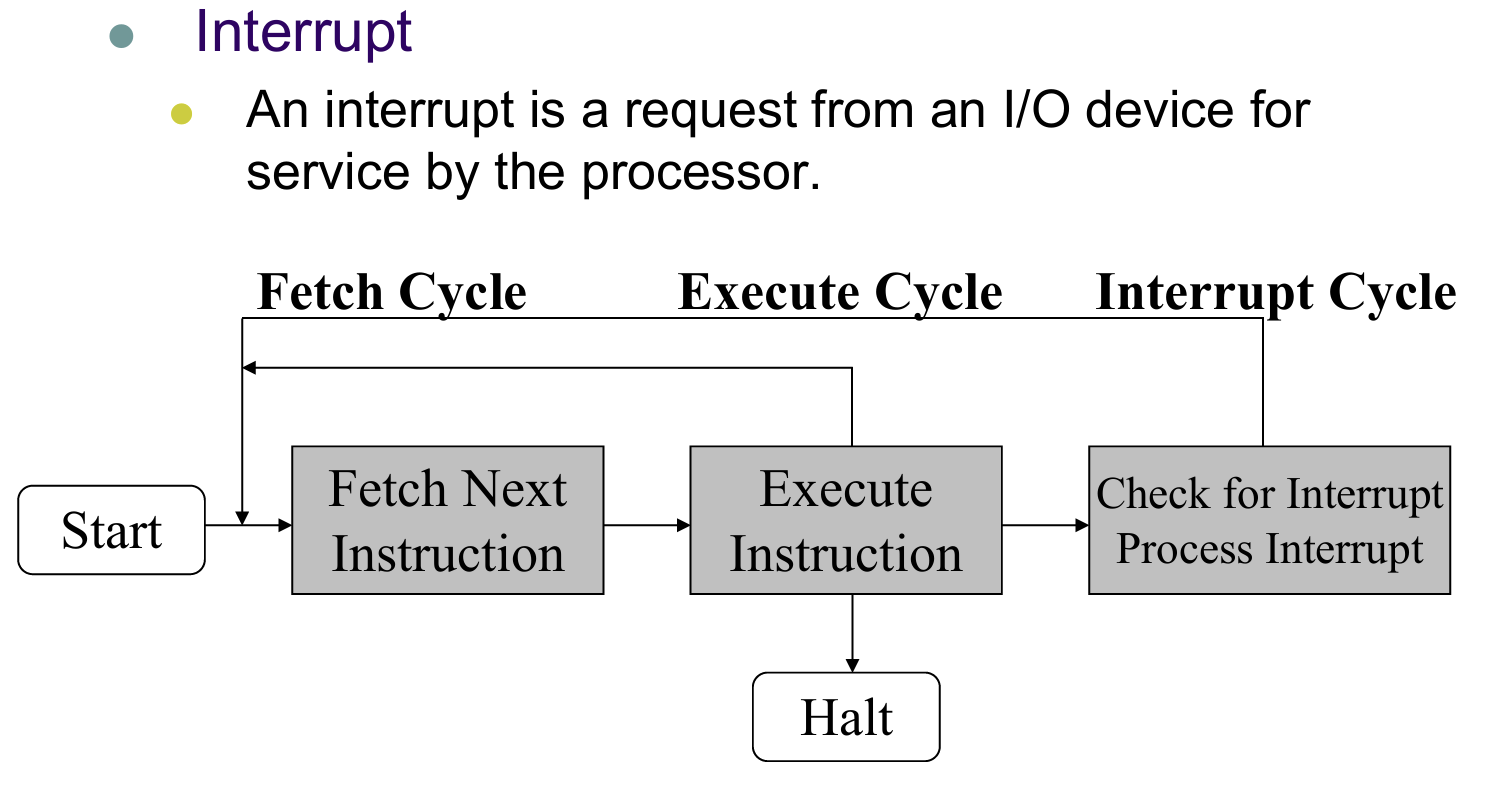 Interrupt

An interrupt is a request from an I/O device for service by the processor.

Fetch Cycle
Execute Cycle
Interrupt Cycle

Start
Fetch Next Instruction
Execute Instruction
Check for Interrupt Process Interrupt
Halt